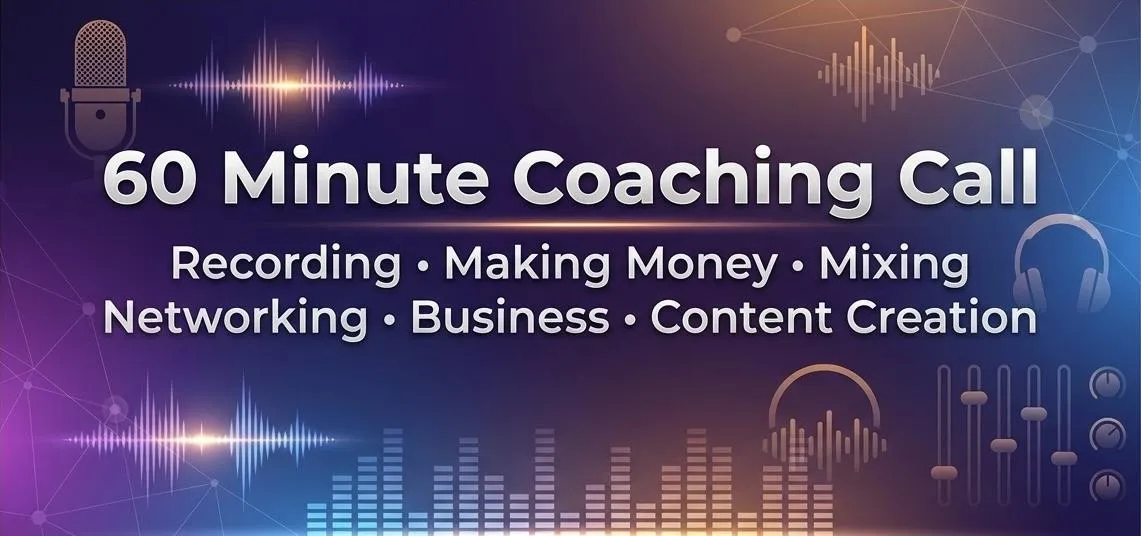 60 Minute Coaching Call

Recording • Making Money • Mixing
Networking • Business • Content Creation